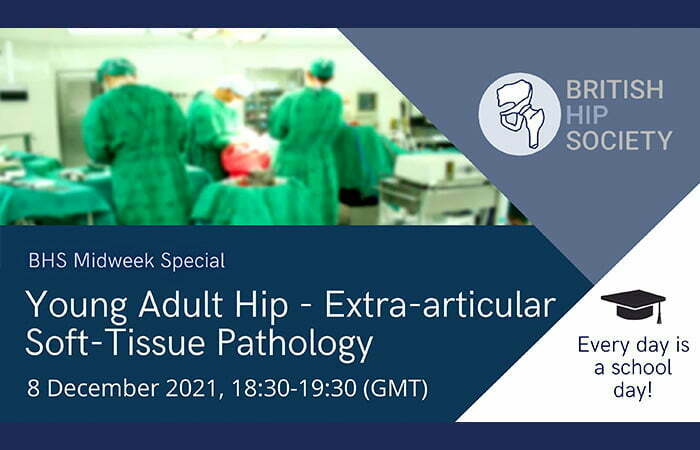 BRITISH HIP SOCIETY

BHS Midweek Special

Young Adult Hip - Extra-articular Soft-Tissue Pathology

8 December 2021, 18:30-19:30 (GMT)

Every day is a school day!